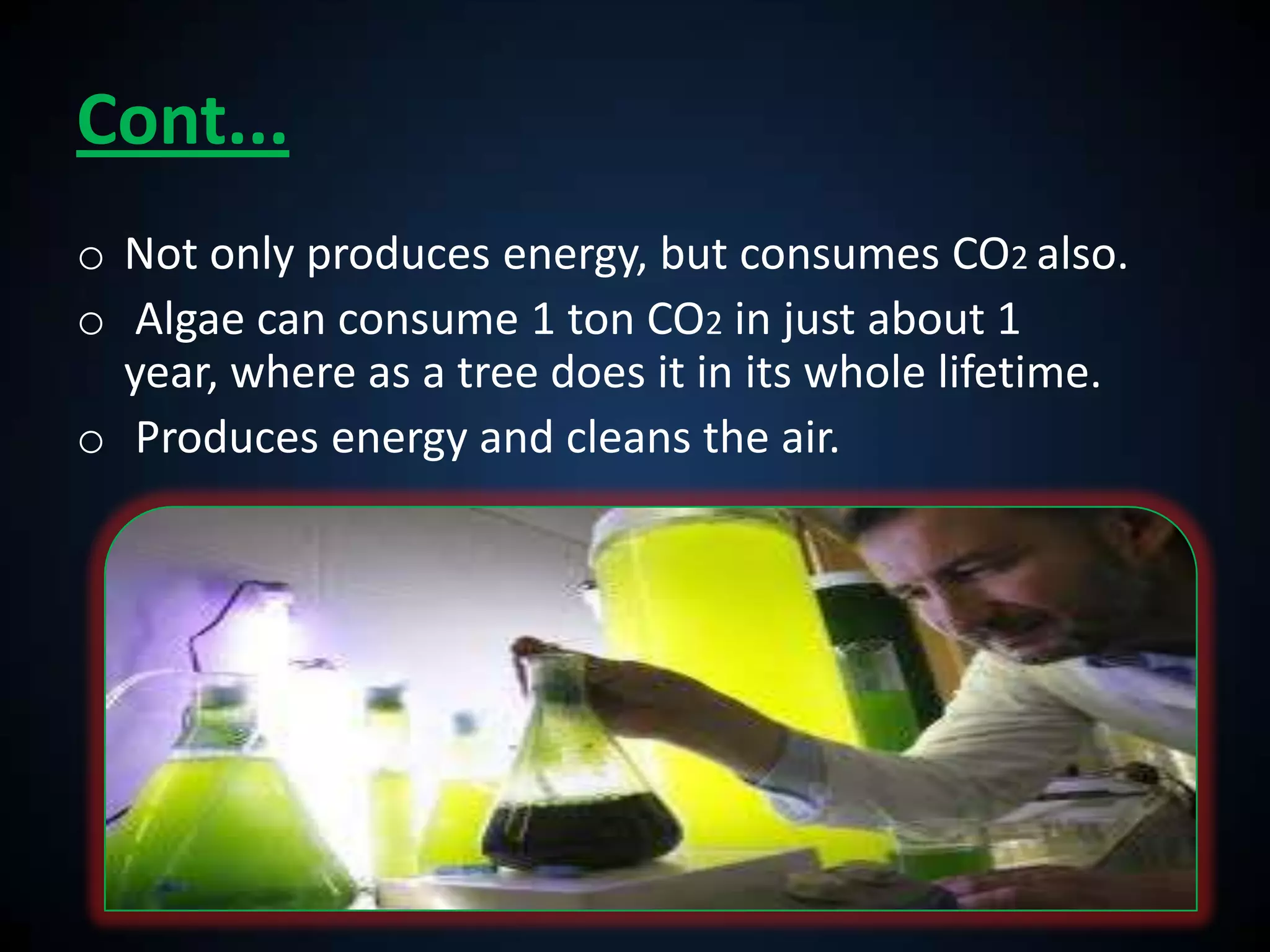 Cont...

o Not only produces energy, but consumes $CO_2$ also.

o Algae can consume 1 ton $CO_2$ in just about 1 year, where as a tree does it in its whole lifetime.

o Produces energy and cleans the air.